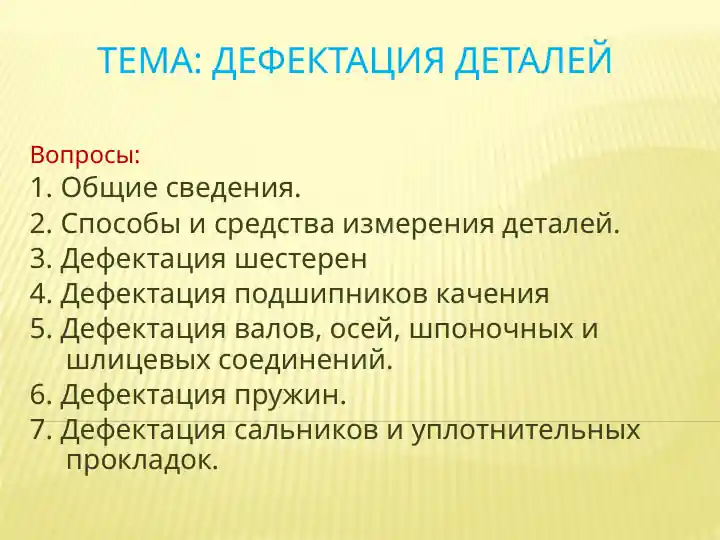 ТЕМА: ДЕФЕКТАЦИЯ ДЕТАЛЕЙ

Вопросы:
1. Общие сведения.
2. Способы и средства измерения деталей.
3. Дефектация шестерен
4. Дефектация подшипников качения
5. Дефектация валов, осей, шпоночных и шлицевых соединений.
6. Дефектация пружин.
7. Дефектация сальников и уплотнительных прокладок.